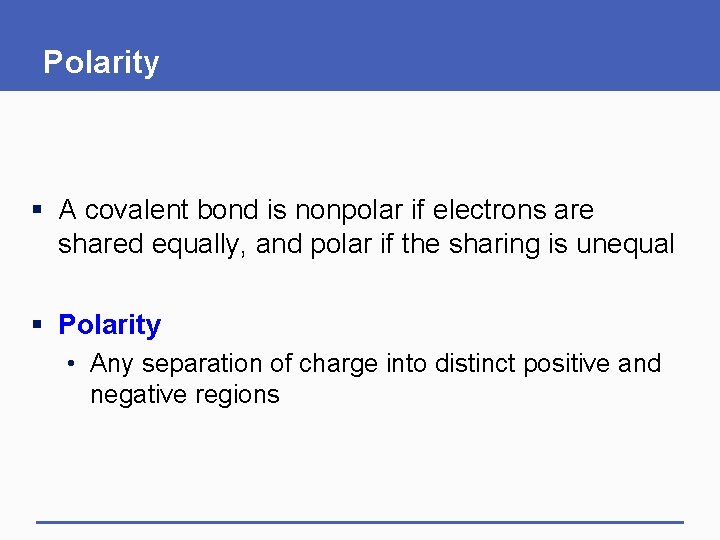 Polarity

▪ A covalent bond is nonpolar if electrons are shared equally, and polar if the sharing is unequal

▪ Polarity
  • Any separation of charge into distinct positive and negative regions